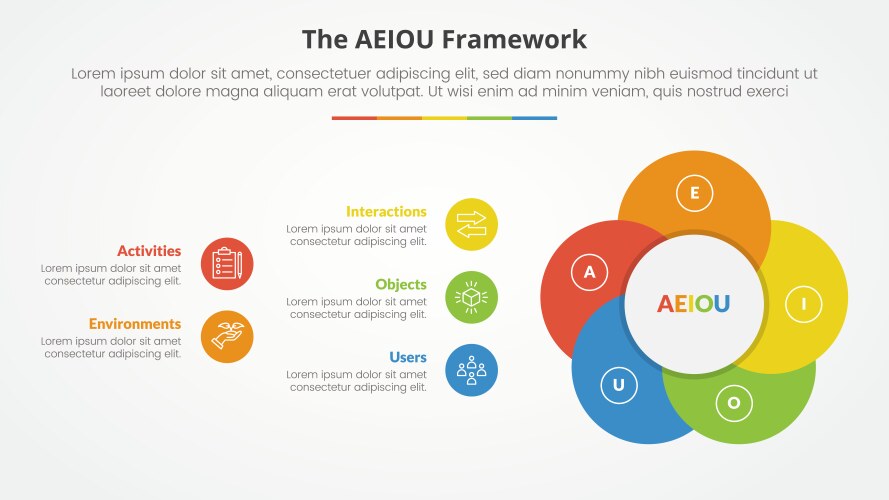 The AEIOU Framework

Lorem ipsum dolor sit amet, consectetuer adipiscing elit, sed diam nonummy nibh euismod tincidunt ut laoreet dolore magna aliquam erat volutpat. Ut wisi enim ad minim veniam, quis nostrud exerci

Activities
Lorem ipsum dolor sit amet consectetur adipiscing elit.

Environments
Lorem ipsum dolor sit amet consectetur adipiscing elit.

Interactions
Lorem ipsum dolor sit amet consectetur adipiscing elit.

Objects
Lorem ipsum dolor sit amet consectetur adipiscing elit.

Users
Lorem ipsum dolor sit amet consectetur adipiscing elit.

E
A
AEIOU
I
U
O